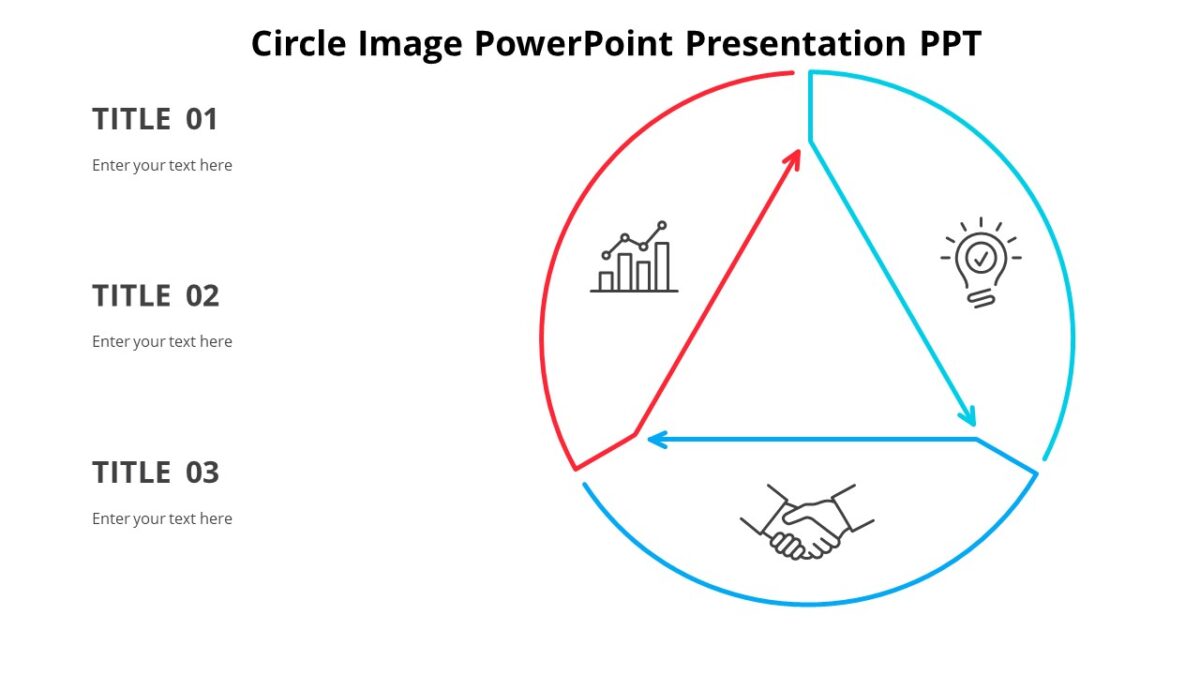 Circle Image PowerPoint Presentation PPT

TITLE 01

Enter your text here

TITLE 02

Enter your text here

TITLE 03

Enter your text here